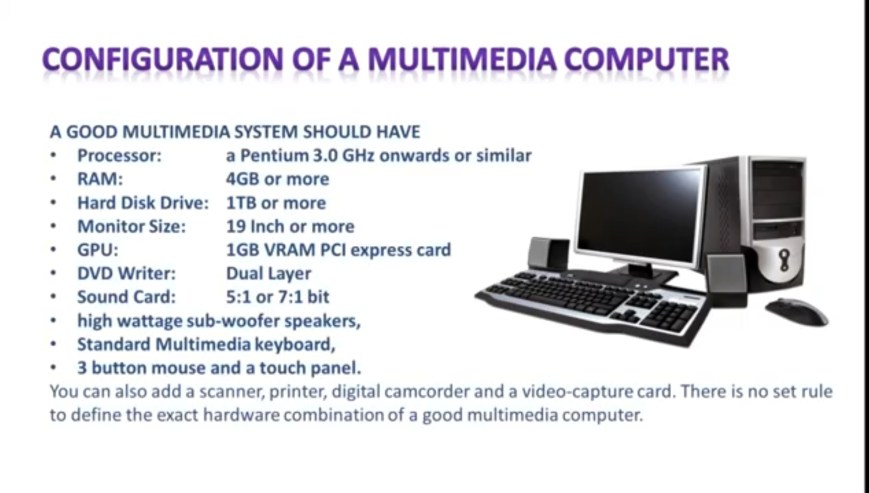 CONFIGURATION OF A MULTIMEDIA COMPUTER

A GOOD MULTIMEDIA SYSTEM SHOULD HAVE
• Processor: a Pentium 3.0 GHz onwards or similar
• RAM: 4GB or more
• Hard Disk Drive: 1TB or more
• Monitor Size: 19 Inch or more
• GPU: 1GB VRAM PCI express card
• DVD Writer: Dual Layer
• Sound Card: 5:1 or 7:1 bit
• high wattage sub-woofer speakers,
• Standard Multimedia keyboard,
• 3 button mouse and a touch panel.
You can also add a scanner, printer, digital camcorder and a video-capture card. There is no set rule to define the exact hardware combination of a good multimedia computer.